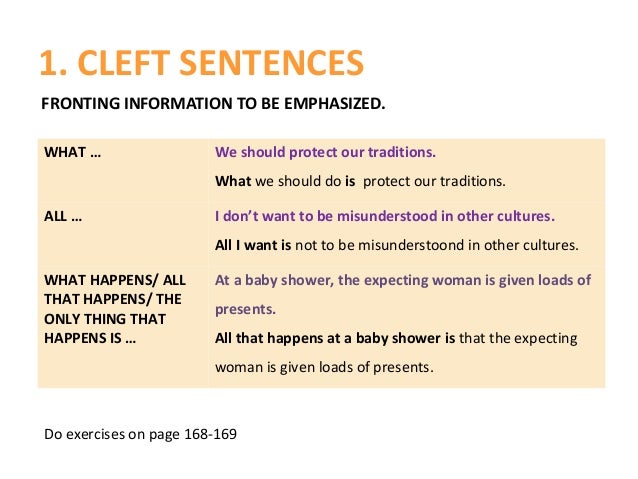 1. CLEFT SENTENCES

FRONTING INFORMATION TO BE EMPHASIZED.

| WHAT … | We should protect our traditions. What we should do is  protect our traditions. |
|---|---|
| ALL … | I don't want to be misunderstood in other cultures. All I want is not to be misunderstoond in other cultures. |
| WHAT HAPPENS/ ALL THAT HAPPENS/ THE ONLY THING THAT HAPPENS IS … | At a baby shower, the expecting woman is given loads of presents. All that happens at a baby shower is that the expecting woman is given loads of presents. |

Do exercises on page 168-169